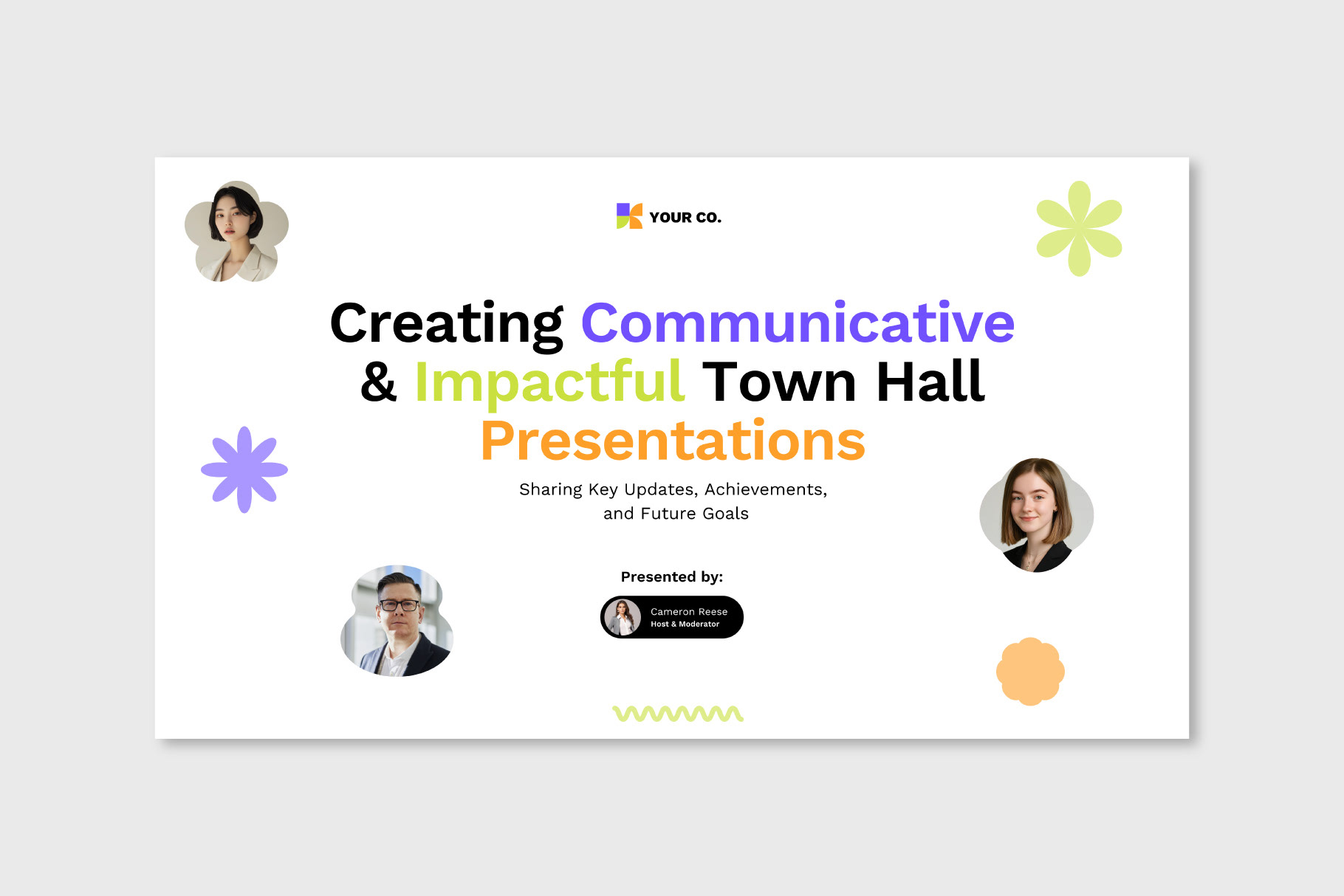 YOUR CO.

Creating Communicative & Impactful Town Hall Presentations

Sharing Key Updates, Achievements, and Future Goals

Presented by:

Cameron Reese
Host & Moderator